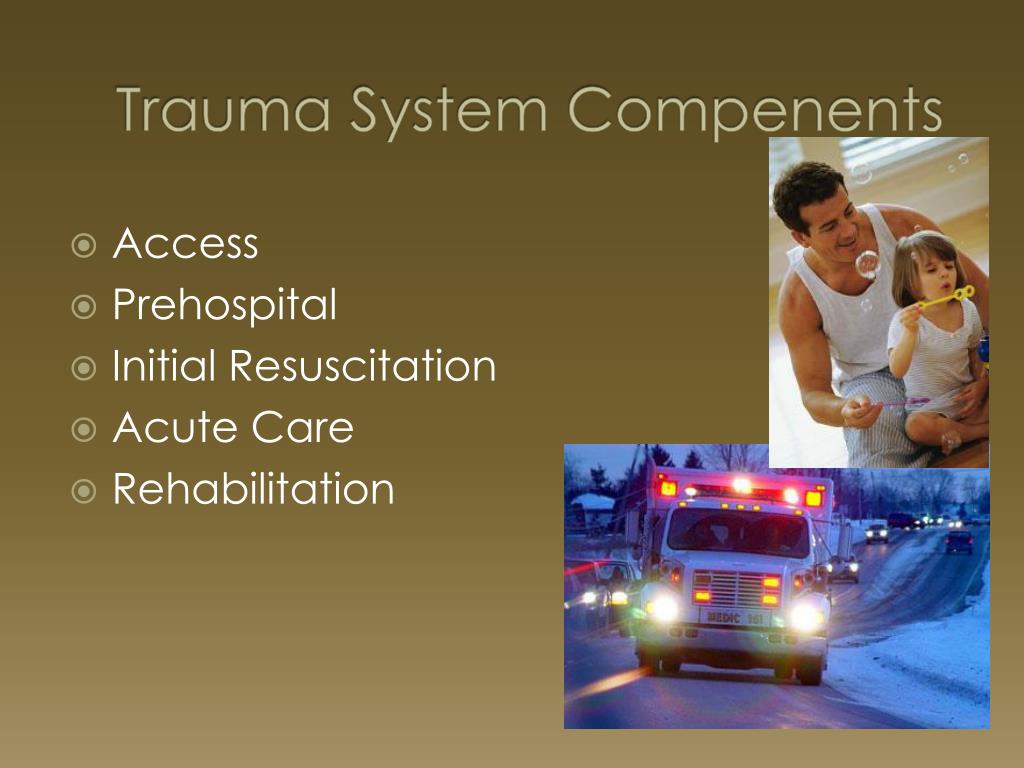 Trauma System Compenents

Access
Prehospital
Initial Resuscitation
Acute Care
Rehabilitation

MEDIC 161